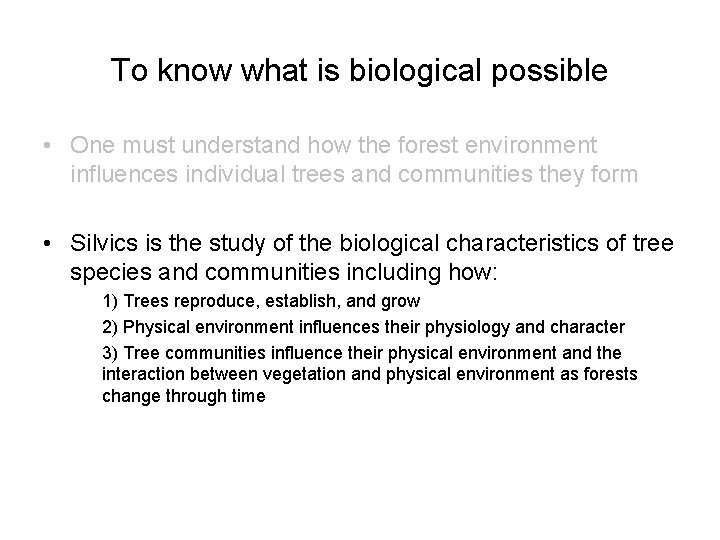 To know what is biological possible

• One must understand how the forest environment influences individual trees and communities they form

• Silvics is the study of the biological characteristics of tree species and communities including how:

1) Trees reproduce, establish, and grow

2) Physical environment influences their physiology and character

3) Tree communities influence their physical environment and the interaction between vegetation and physical environment as forests change through time